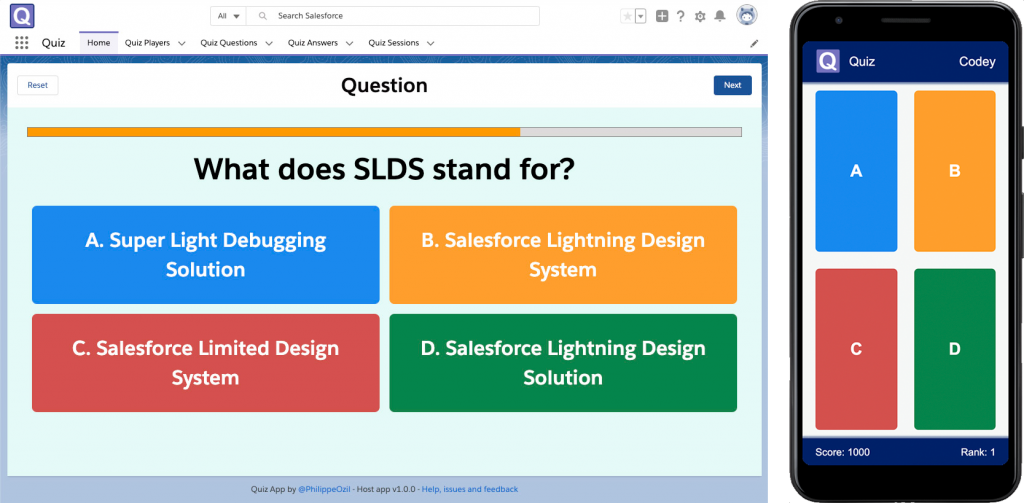 Q

All

Search Salesforce

Quiz

Home

Quiz Players

Quiz Questions

Quiz Answers

Quiz Sessions

Reset

Question

Next

What does SLDS stand for?

A. Super Light Debugging Solution

B. Salesforce Lightning Design System

C. Salesforce Limited Design System

D. Salesforce Lightning Design Solution

Quiz App by @PhilippeOzil - Host app v1.0.0 - Help, issues and feedback

Q Quiz

Codey

A

B

C

D

Score: 1000

Rank: 1